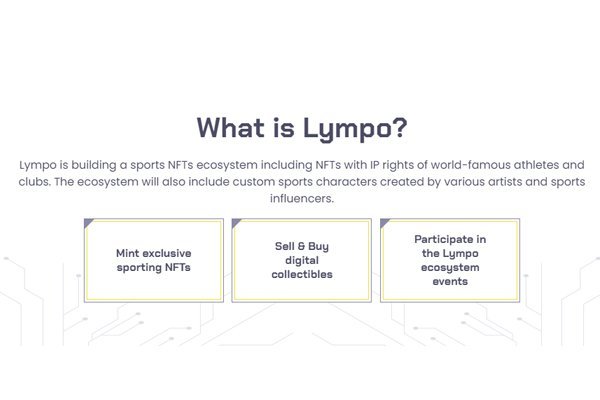 What is Lympo?

Lympo is building a sports NFTs ecosystem including NFTs with IP rights of world-famous athletes and clubs. The ecosystem will also include custom sports characters created by various artists and sports influencers.

Mint exclusive sporting NFTs

Sell & Buy digital collectibles

Participate in the Lympo ecosystem events